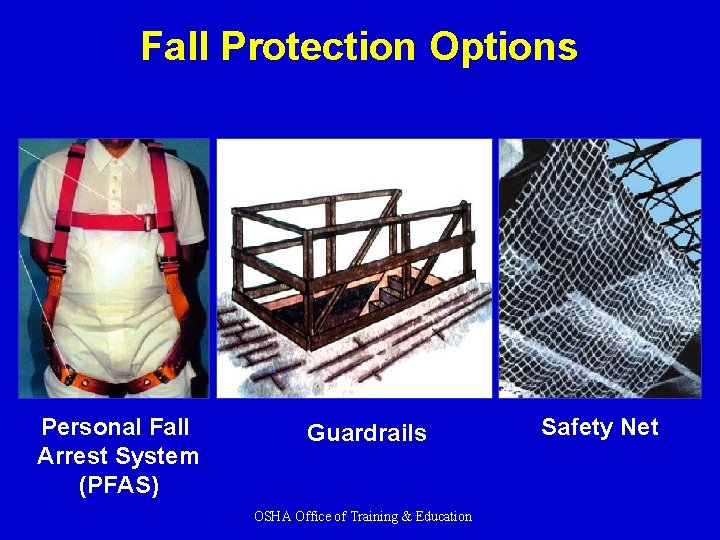 Fall Protection Options

Personal Fall Arrest System (PFAS)

Guardrails

Safety Net

OSHA Office of Training & Education